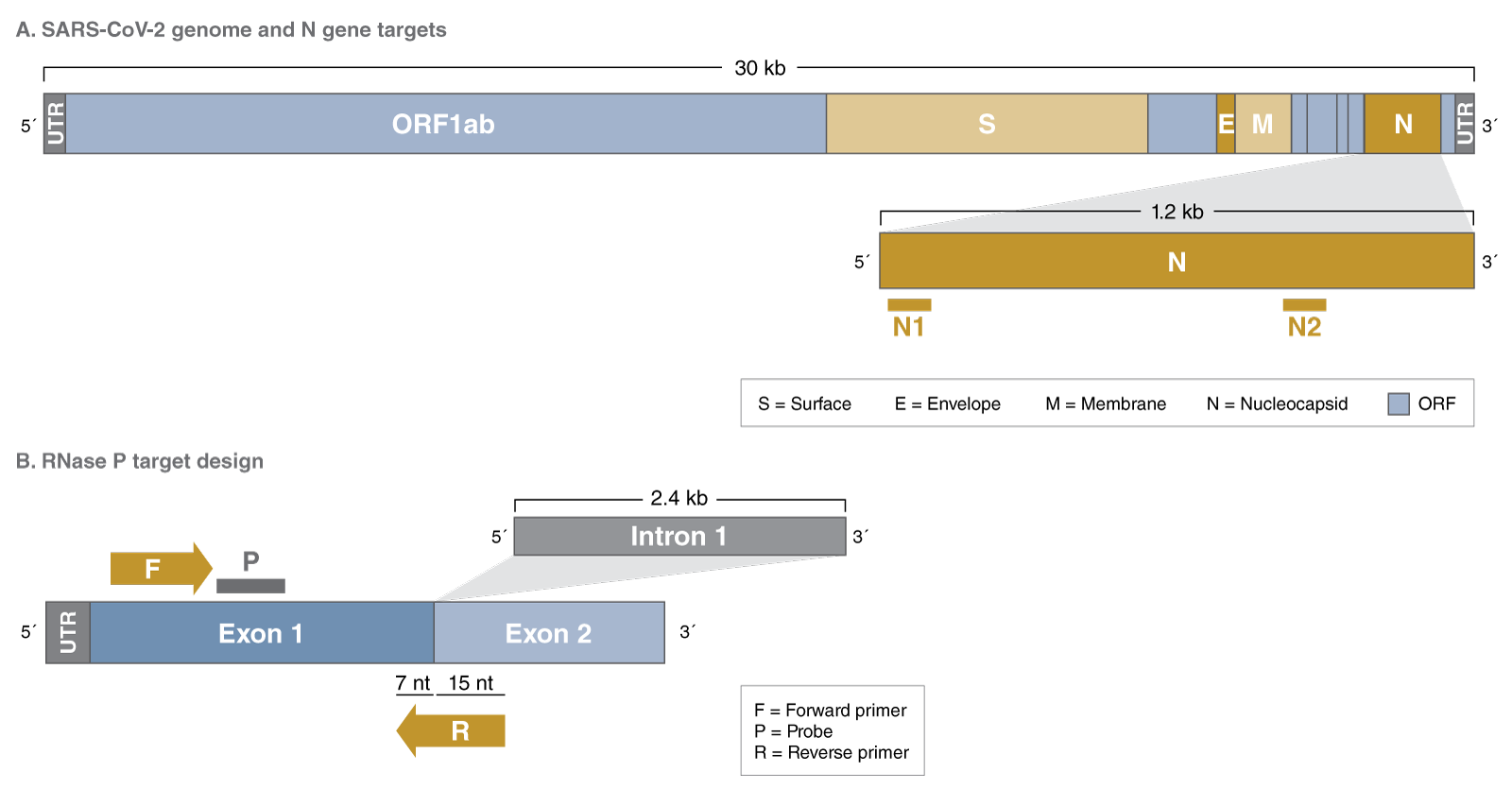 A. SARS-CoV-2 genome and N gene targets

30 kb

5´ UTR ORF1ab S E M N UTR 3´

1.2 kb

5´ N 3´

N1 N2

S = Surface E = Envelope M = Membrane N = Nucleocapsid ORF

B. RNase P target design

2.4 kb

5´ Intron 1 3´

F P

5´ UTR Exon 1 Exon 2 3´

7 nt 15 nt

R

F = Forward primer
P = Probe
R = Reverse primer